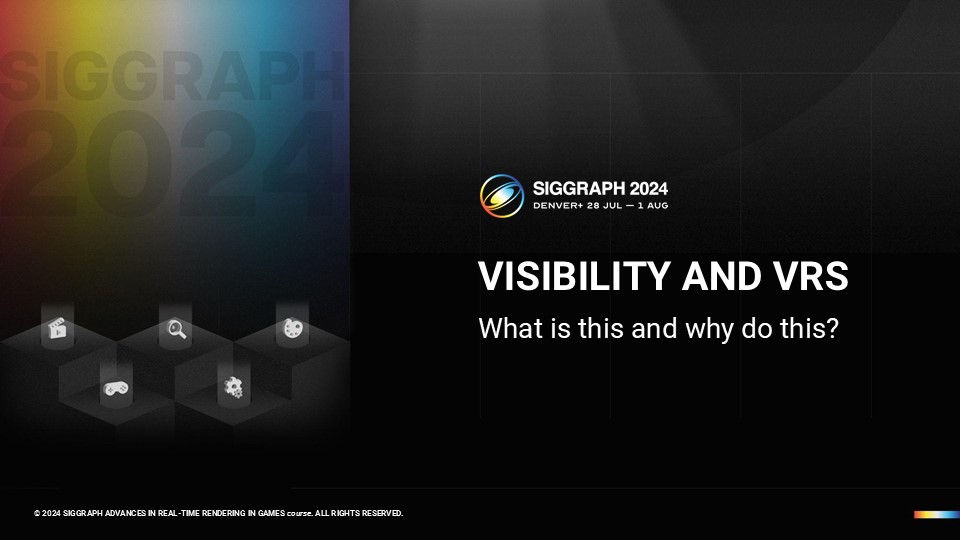 SIGGRAPH 2024

SIGGRAPH 2024
DENVER+ 28 JUL — 1 AUG

VISIBILITY AND VRS

What is this and why do this?

© 2024 SIGGRAPH ADVANCES IN REAL-TIME RENDERING IN GAMES course. ALL RIGHTS RESERVED.